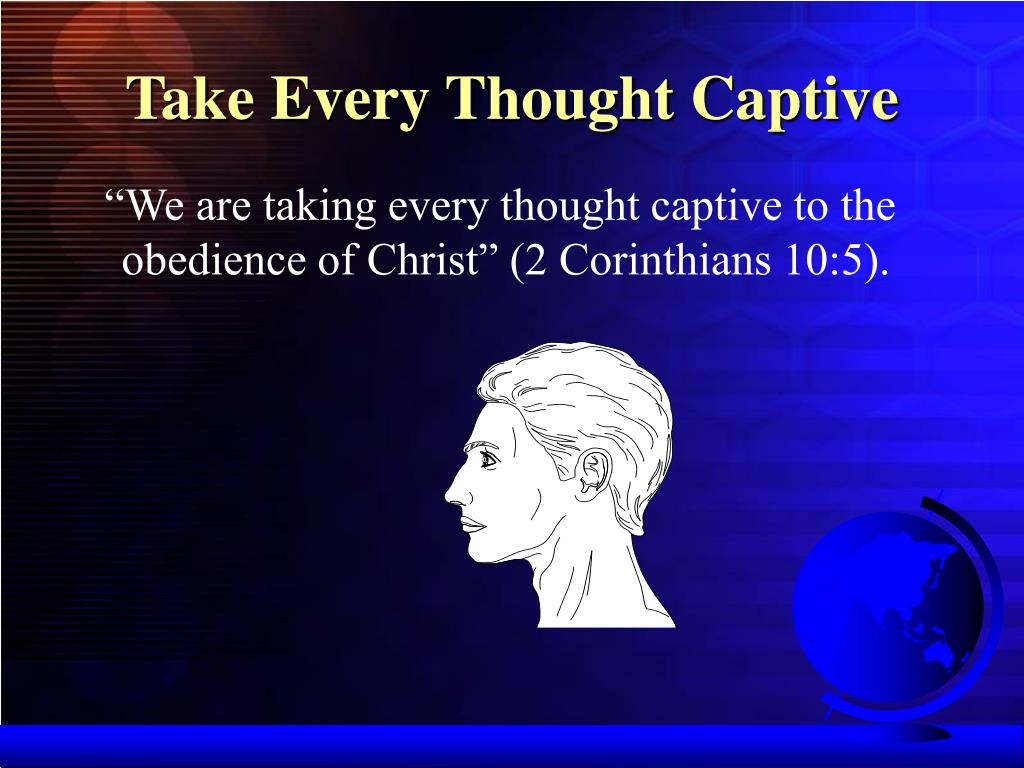 Take Every Thought Captive

“We are taking every thought captive to the obedience of Christ” (2 Corinthians 10:5).